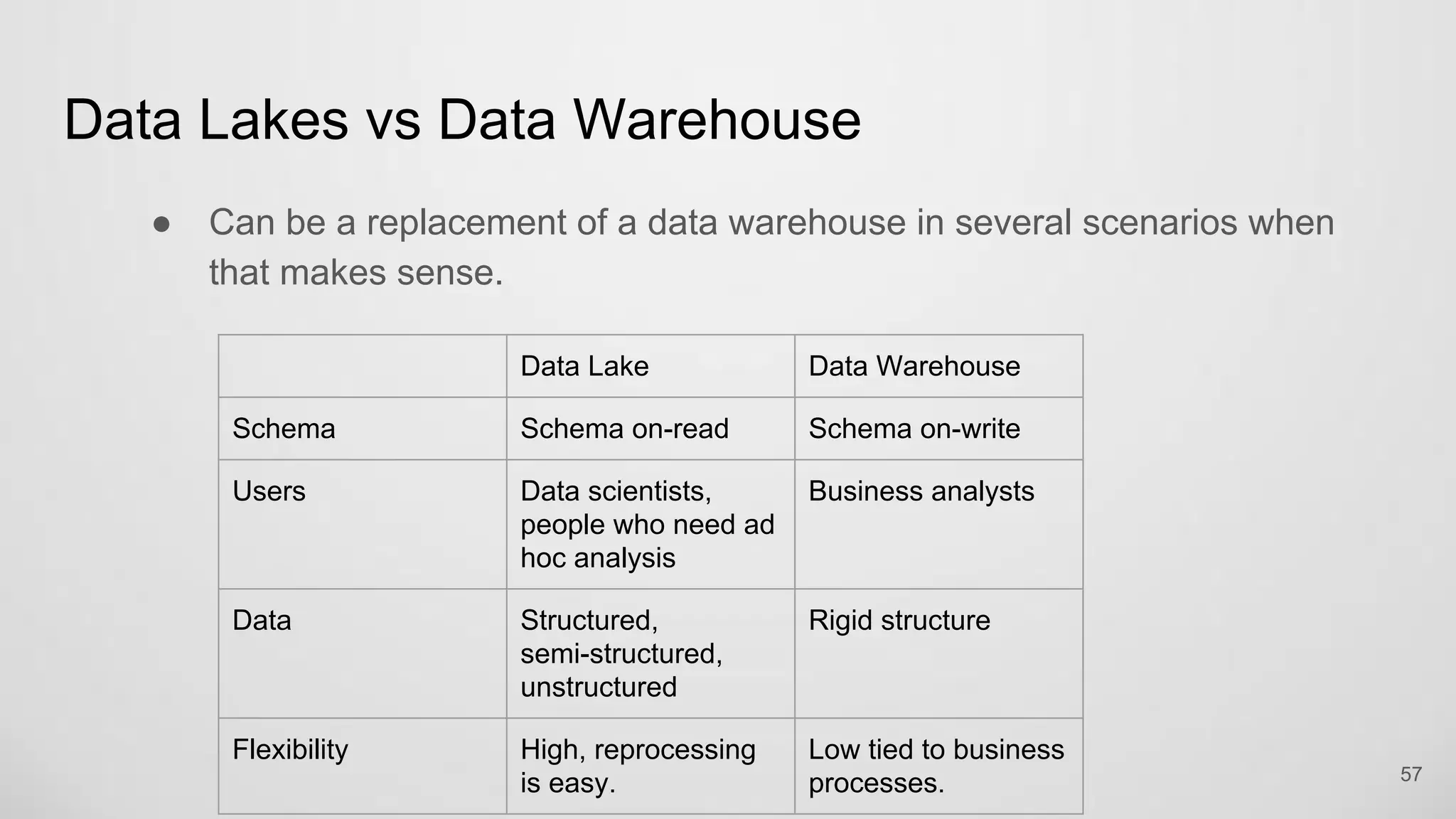 Data Lakes vs Data Warehouse

● Can be a replacement of a data warehouse in several scenarios when that makes sense.

| | Data Lake | Data Warehouse |
|---|---|---|
| Schema | Schema on-read | Schema on-write |
| Users | Data scientists, people who need ad hoc analysis | Business analysts |
| Data | Structured, semi-structured, unstructured | Rigid structure |
| Flexibility | High, reprocessing is easy. | Low tied to business processes. |

57